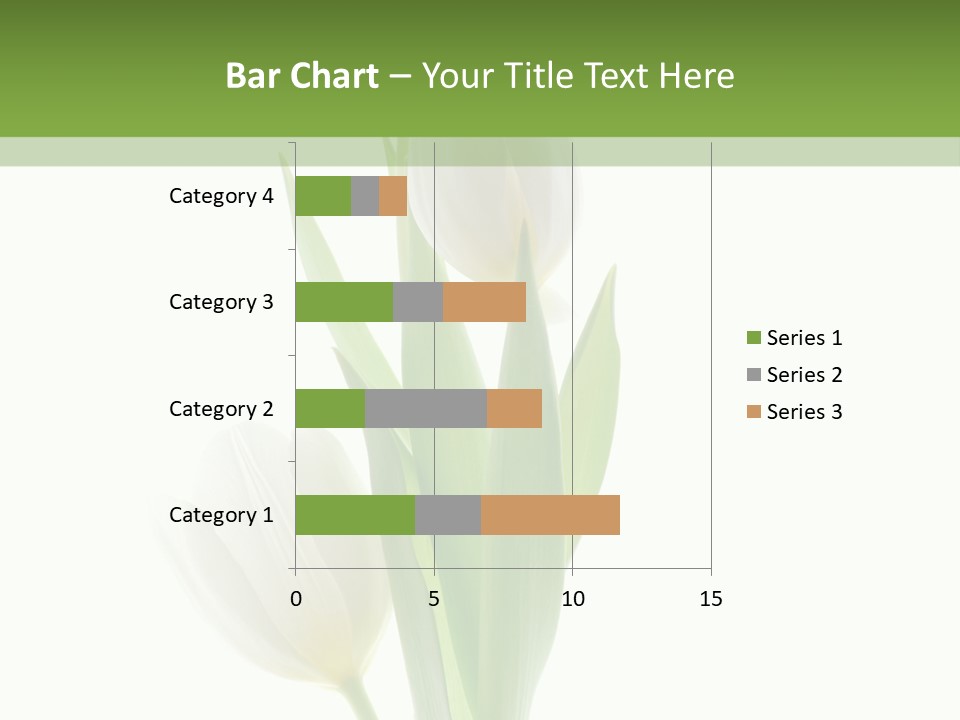 Bar Chart – Your Title Text Here

Category 4
Category 3
Category 2
Category 1

0
5
10
15

Series 1
Series 2
Series 3